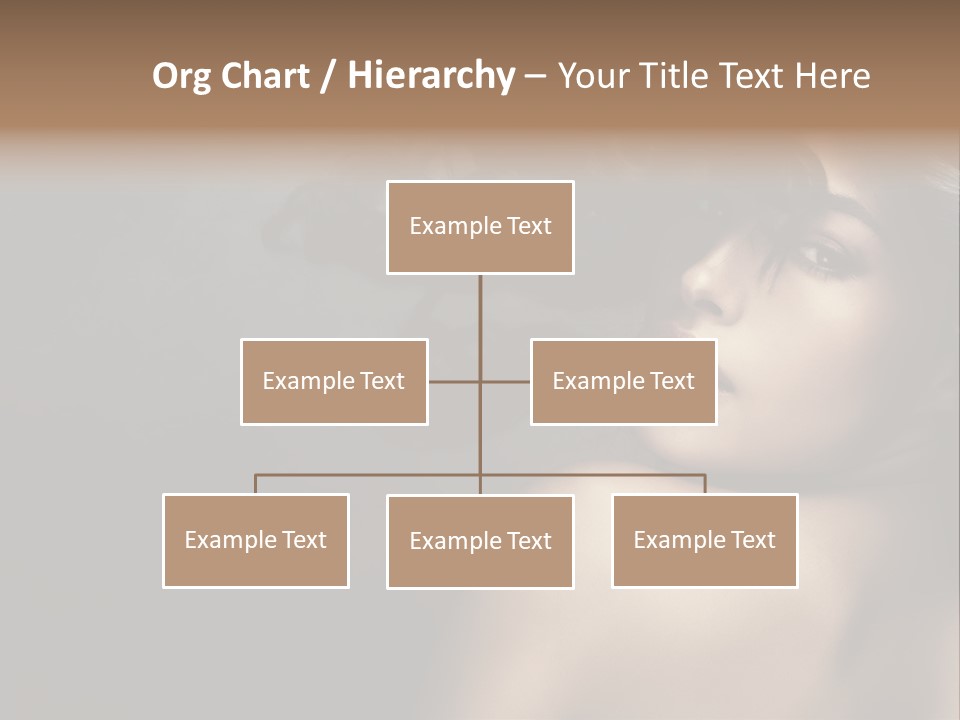 Org Chart / Hierarchy – Your Title Text Here

Example Text

Example Text

Example Text

Example Text

Example Text

Example Text